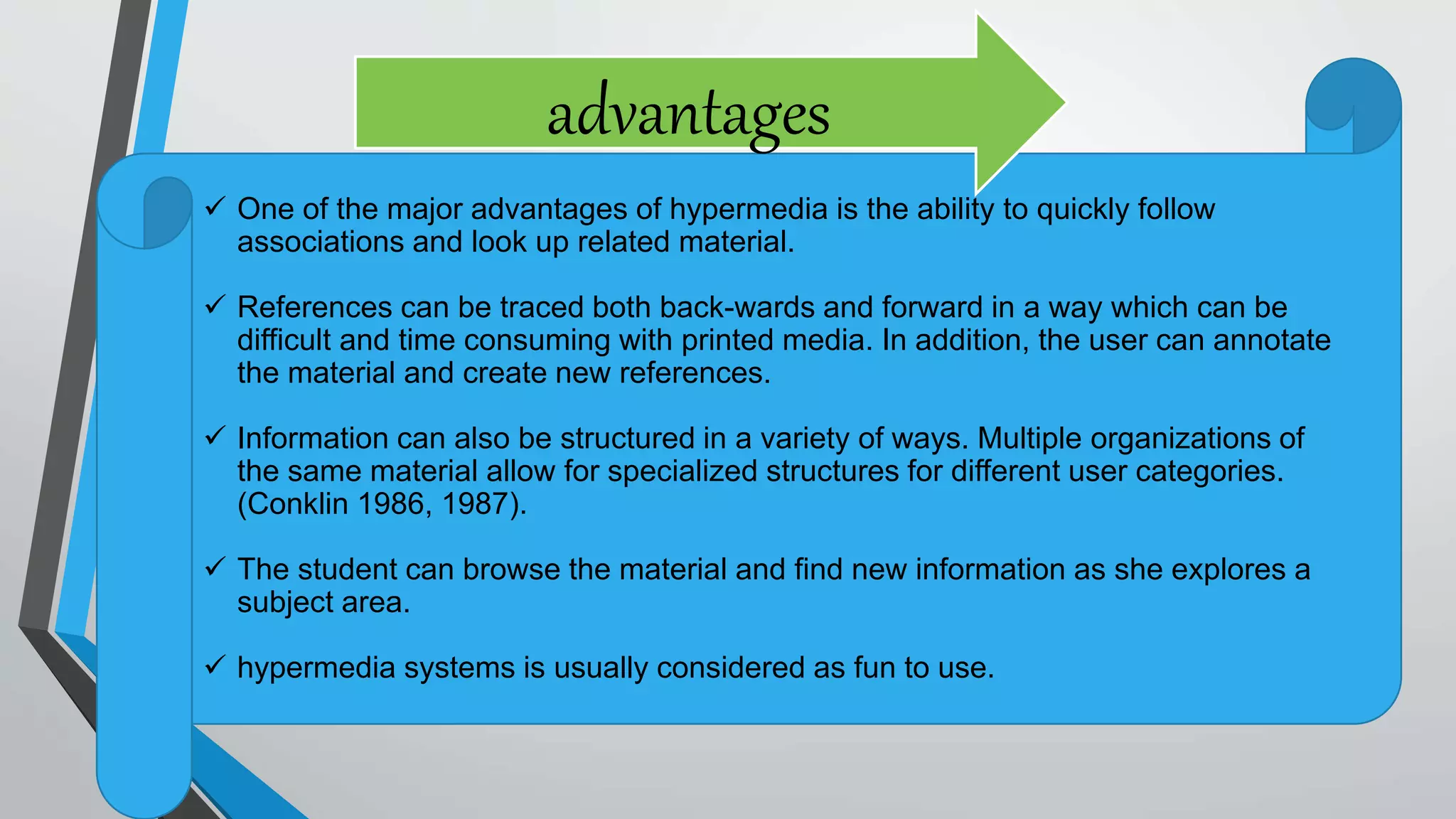 advantages

✓ One of the major advantages of hypermedia is the ability to quickly follow associations and look up related material.

✓ References can be traced both back-wards and forward in a way which can be difficult and time consuming with printed media. In addition, the user can annotate the material and create new references.

✓ Information can also be structured in a variety of ways. Multiple organizations of the same material allow for specialized structures for different user categories. (Conklin 1986, 1987).

✓ The student can browse the material and find new information as she explores a subject area.

✓ hypermedia systems is usually considered as fun to use.